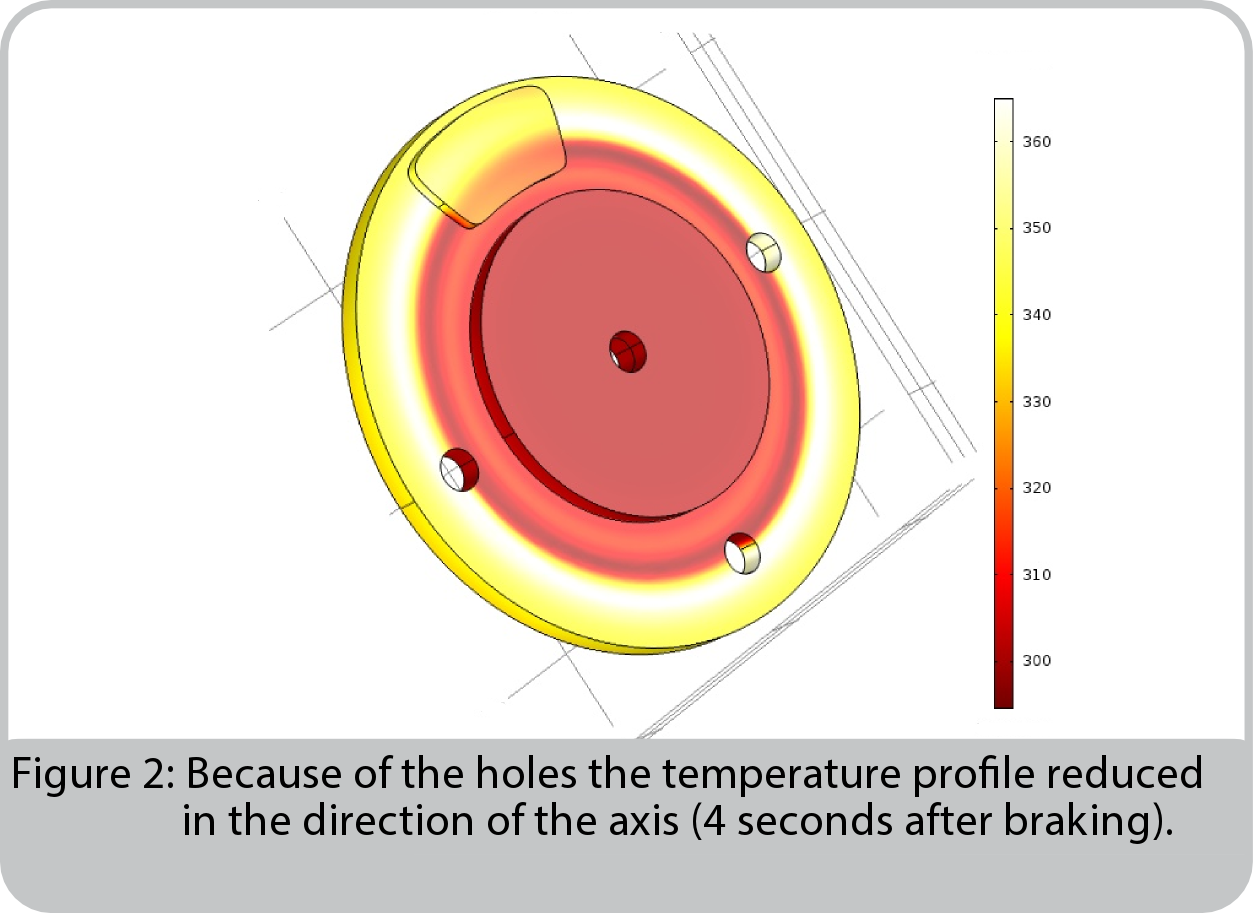 360
350
340
330
320
310
300

Figure 2: Because of the holes the temperature profile reduced in the direction of the axis (4 seconds after braking).